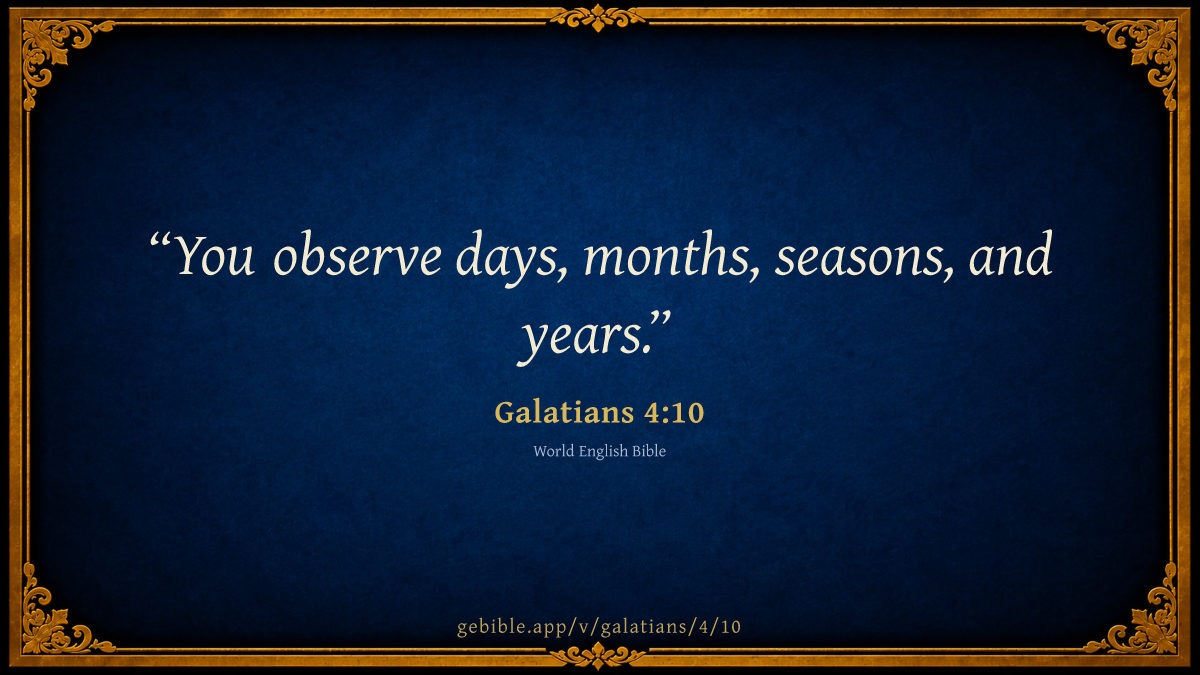 “You observe days, months, seasons, and years.”

Galatians 4:10

World English Bible

gebible.app/v/galatians/4/10